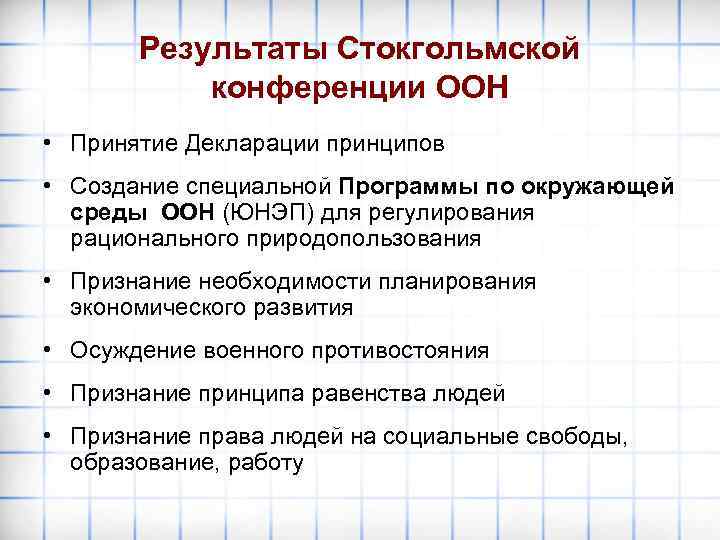 Результаты Стокгольмской конференции ООН

• Принятие Декларации принципов

• Создание специальной Программы по окружающей среды ООН (ЮНЭП) для регулирования рационального природопользования

• Признание необходимости планирования экономического развития

• Осуждение военного противостояния

• Признание принципа равенства людей

• Признание права людей на социальные свободы, образование, работу